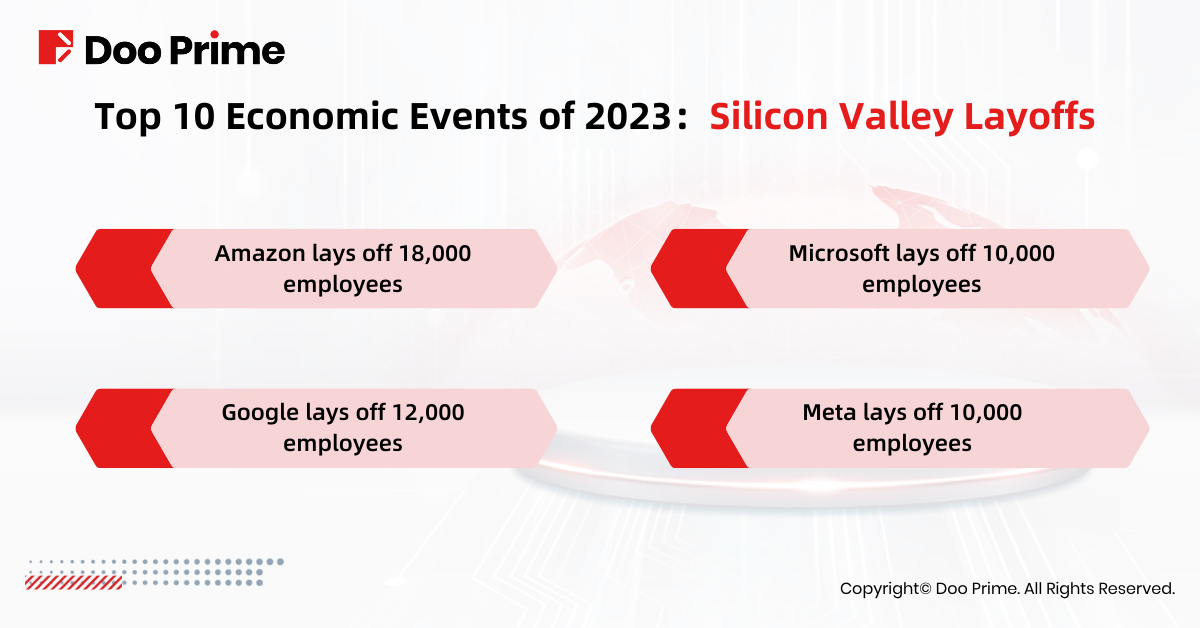 Doo Prime

Top 10 Economic Events of 2023: Silicon Valley Layoffs

Amazon lays off 18,000 employees

Microsoft lays off 10,000 employees

Google lays off 12,000 employees

Meta lays off 10,000 employees

Copyright© Doo Prime. All Rights Reserved.